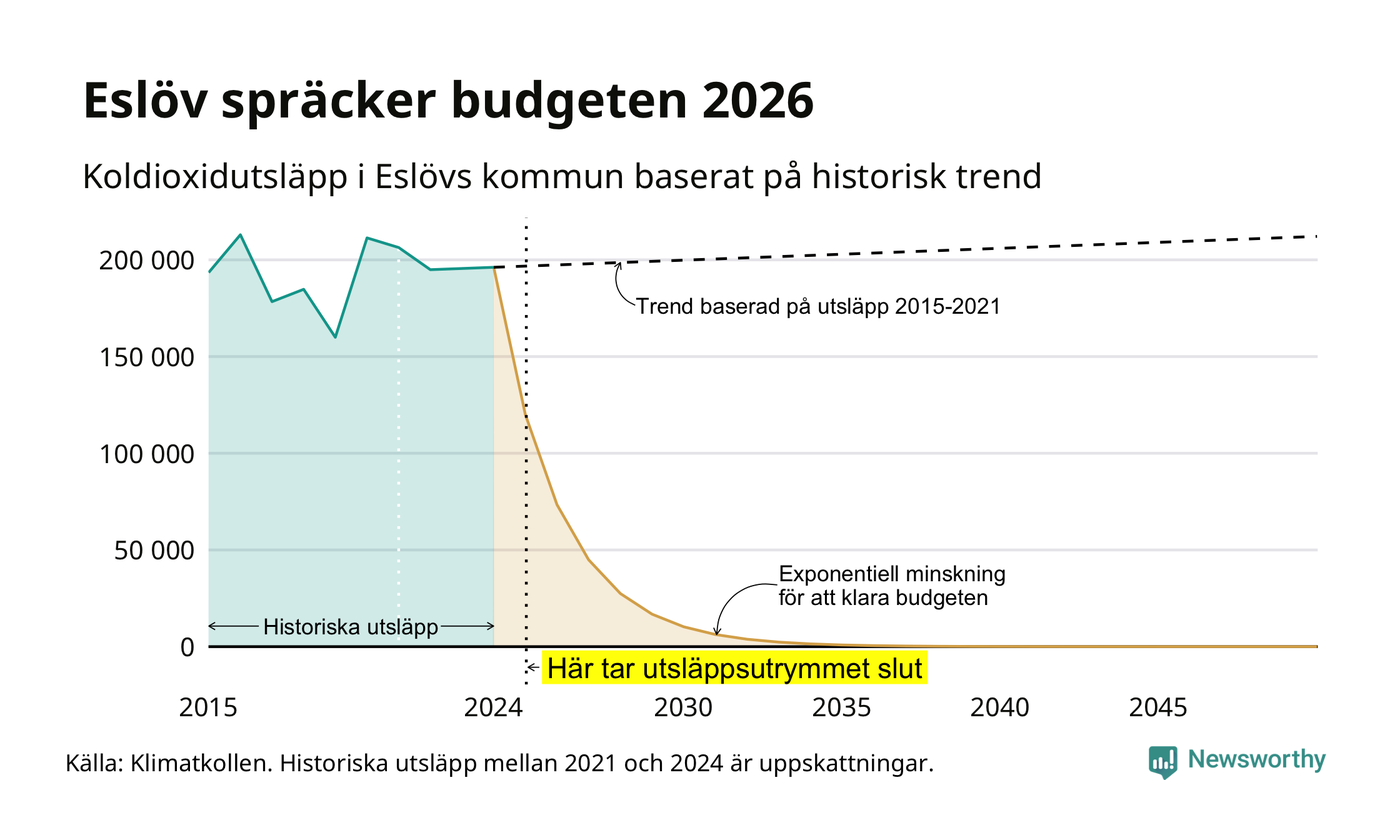 Eslöv spräcker budgeten 2026

Koldioxidutsläpp i Eslövs kommun baserat på historisk trend

200 000
150 000
100 000
50 000
0

Trend baserad på utsläpp 2015-2021

Exponentiell minskning för att klara budgeten

Historiska utsläpp

Här tar utsläppsutrymmet slut

2015
2024
2030
2035
2040
2045

Källa: Klimatkollen. Historiska utsläpp mellan 2021 och 2024 är uppskattningar.

Newsworthy